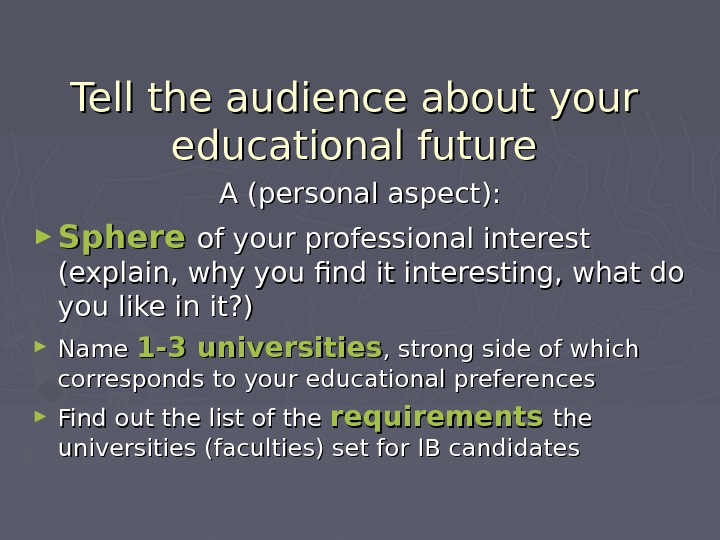 Tell the audience about your educational future

A (personal aspect):

► Sphere of your professional interest (explain, why you find it interesting, what do you like in it?)

► Name 1-3 universities, strong side of which corresponds to your educational preferences

► Find out the list of the requirements the universities (faculties) set for IB candidates